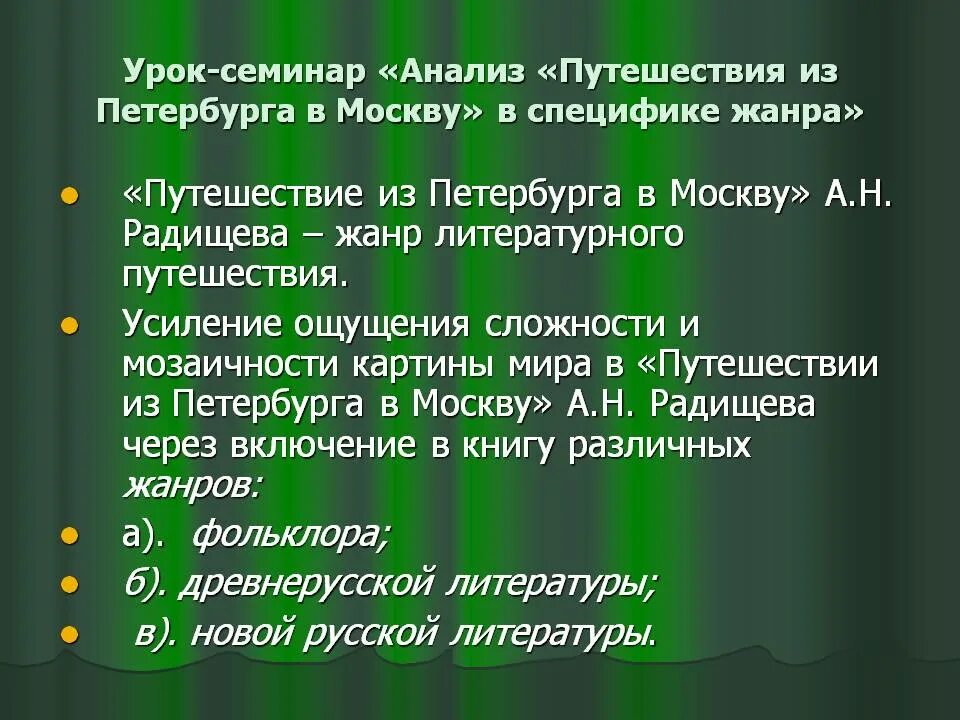 Урок-семинар «Анализ «Путешествия из Петербурга в Москву» в специфике жанра»

- «Путешествие из Петербурга в Москву» А.Н. Радищева – жанр литературного путешествия.
- Усиление ощущения сложности и мозаичности картины мира в «Путешествии из Петербурга в Москву» А.Н. Радищева через включение в книгу различных жанров:
- а). фольклора;
- б). древнерусской литературы;
- в). новой русской литературы.